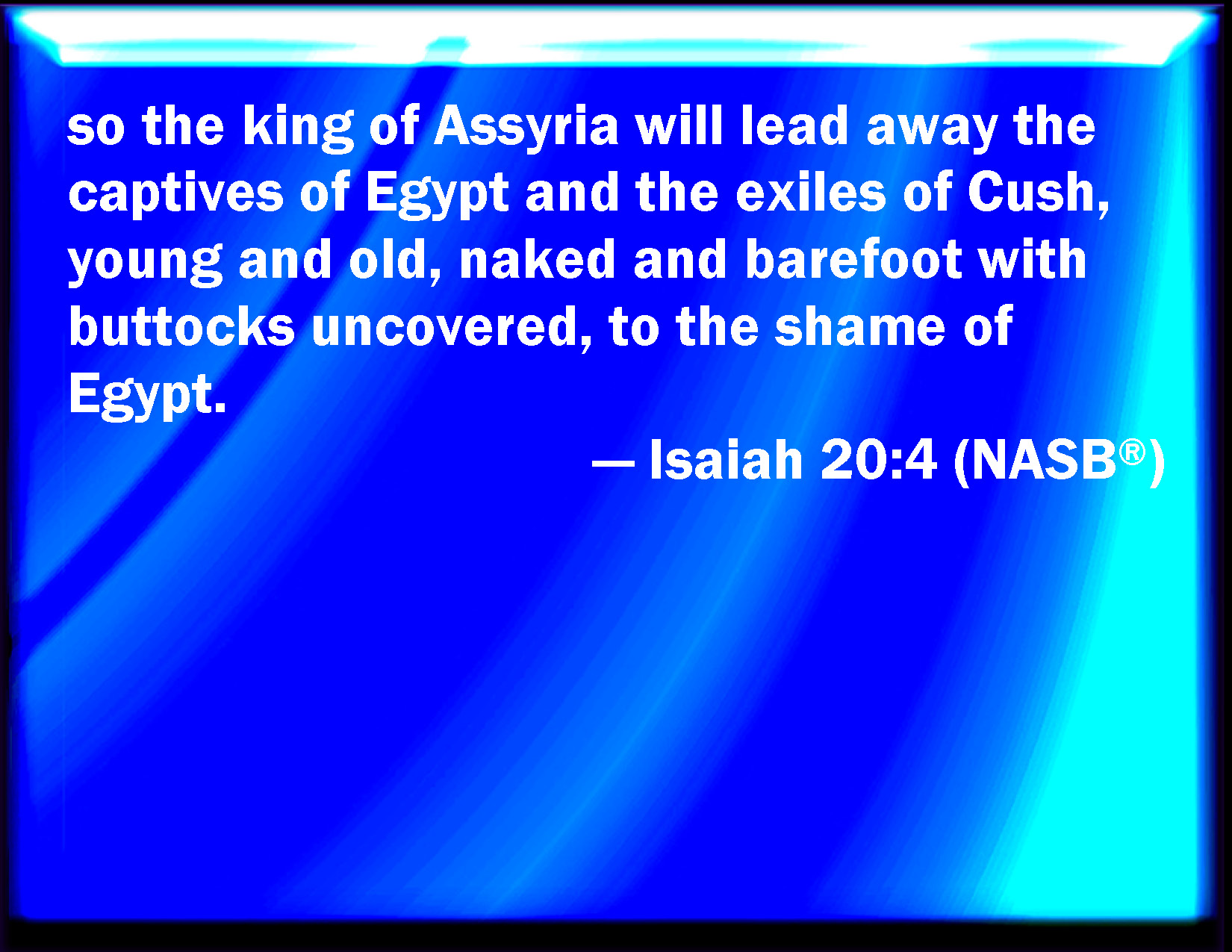 so the king of Assyria will lead away the captives of Egypt and the exiles of Cush, young and old, naked and barefoot with buttocks uncovered, to the shame of Egypt.

— Isaiah 20:4 (NASB®)